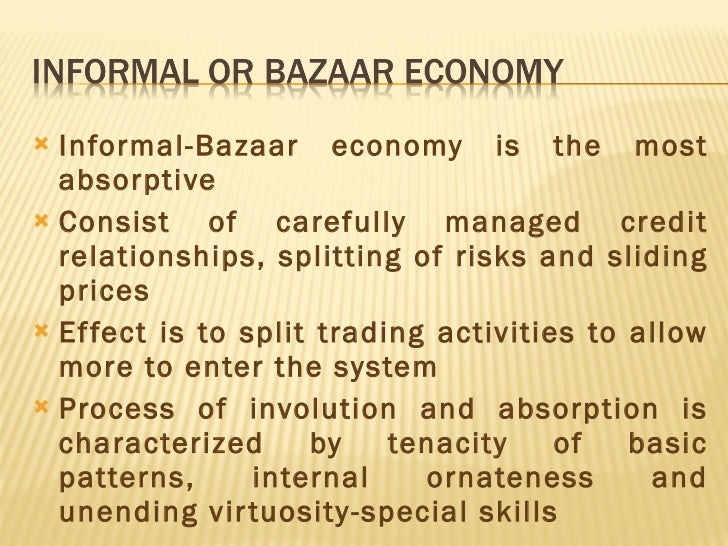 INFORMAL OR BAZAAR ECONOMY

Informal-Bazaar economy is the most absorptive

Consist of carefully managed credit relationships, splitting of risks and sliding prices

Effect is to split trading activities to allow more to enter the system

Process of involution and absorption is characterized by tenacity of basic patterns, internal ornateness and unending virtuosity-special skills